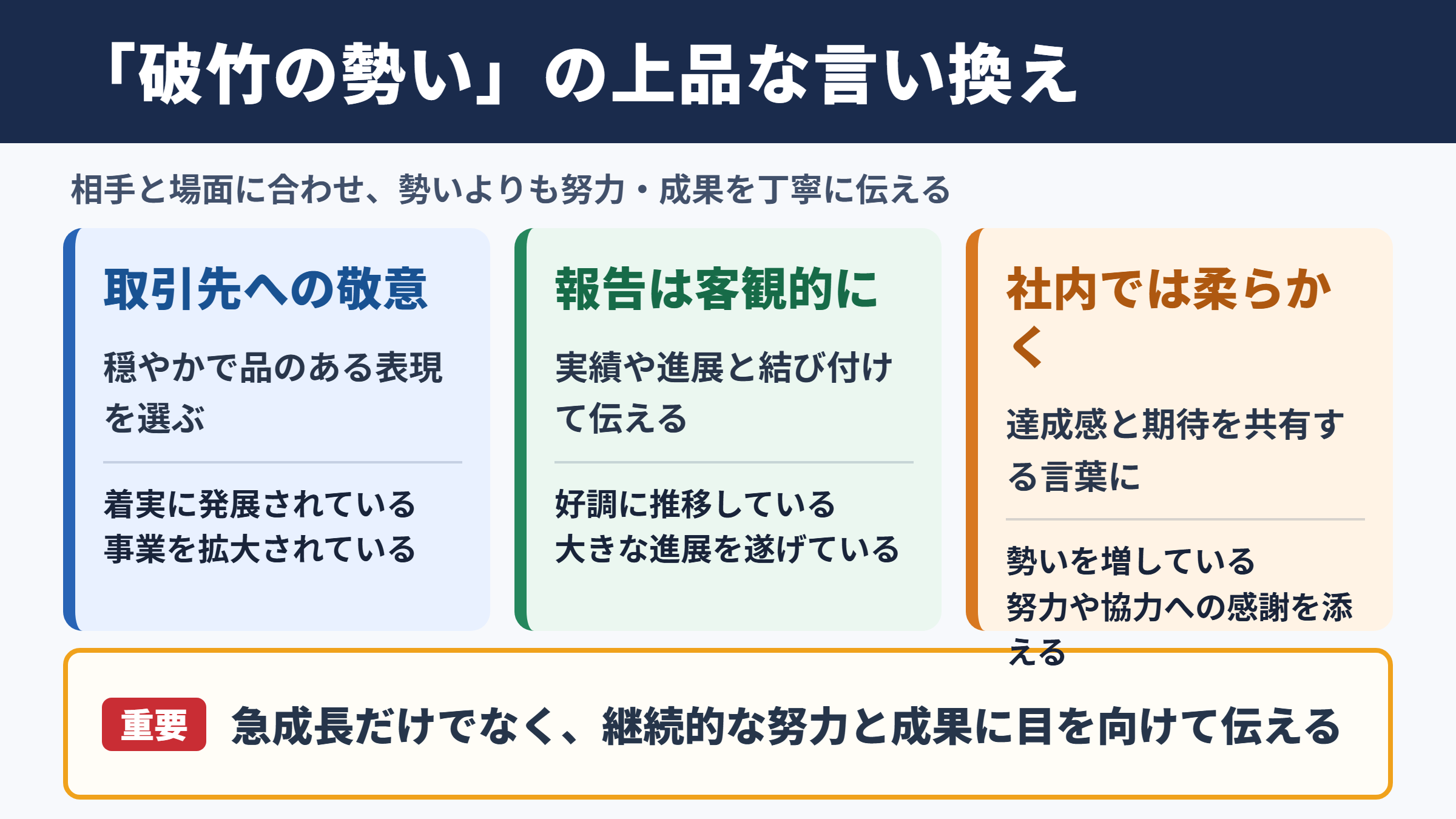 「破竹の勢い」の上品な言い換え

相手と場面に合わせ、勢いよりも努力・成果を丁寧に伝える

取引先への敬意

穏やかで品のある表現を選ぶ

着実に発展されている
事業を拡大されている

報告は客観的に

実績や進展と結び付けて伝える

好調に推移している
大きな進展を遂げている

社内では柔らかく

達成感と期待を共有する言葉に

勢いを増している
努力や協力への感謝を添える

重要 急成長だけでなく、継続的な努力と成果に目を向けて伝える